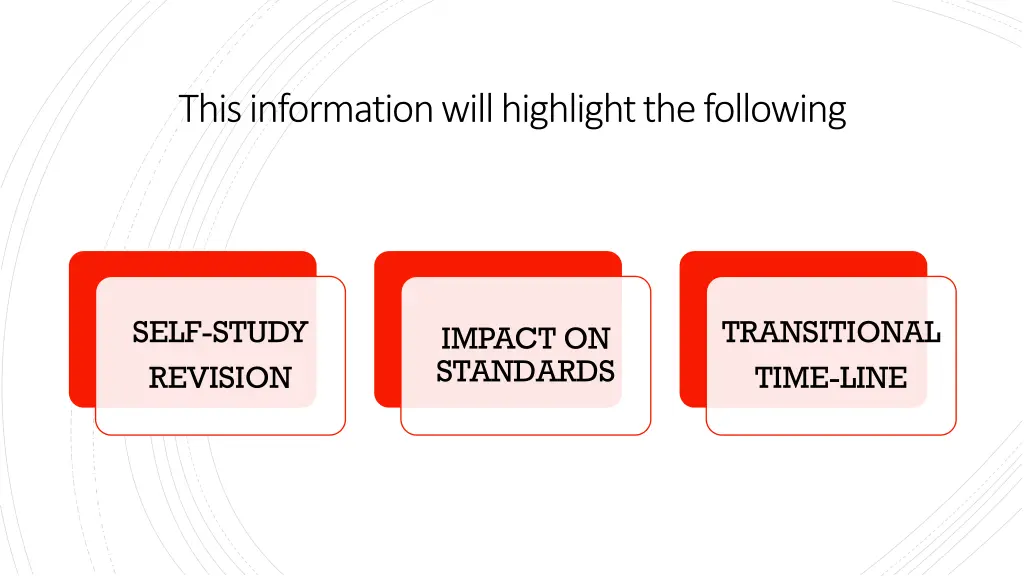 This information will highlight the following

SELF-STUDY REVISION

IMPACT ON STANDARDS

TRANSITIONAL TIME-LINE